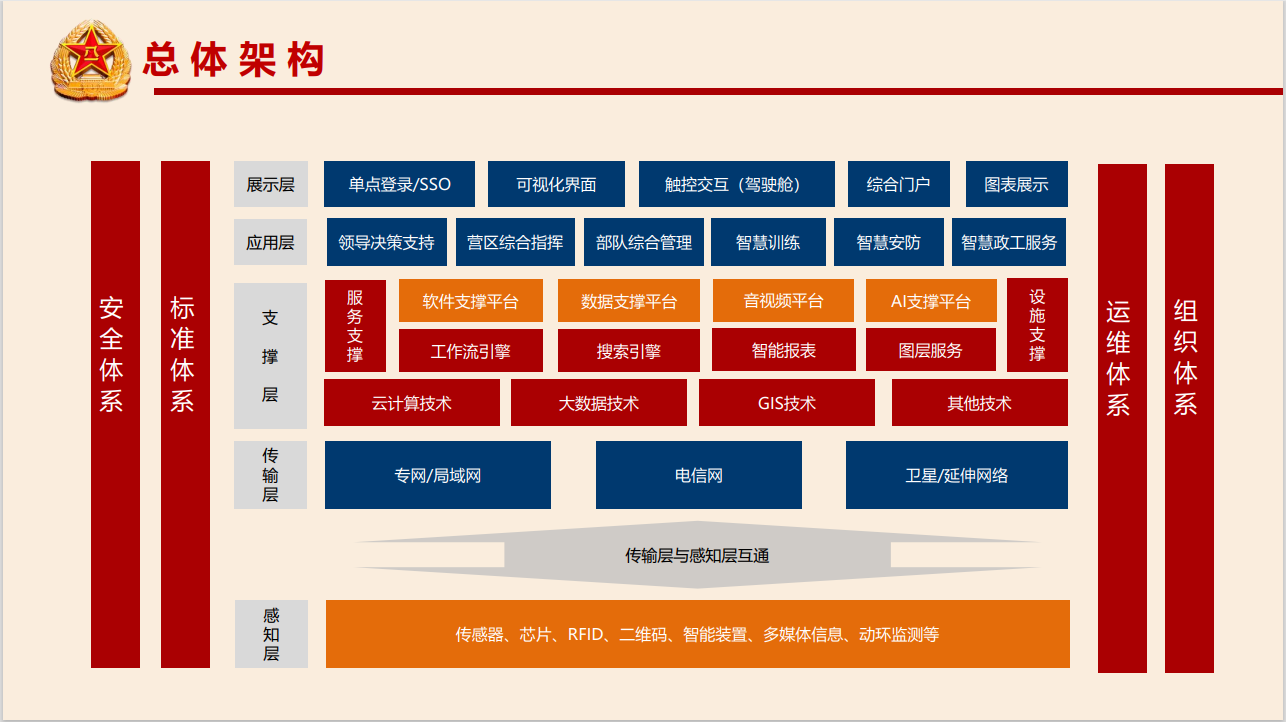 总体架构

安全体系

标准体系

展示层
单点登录/SSO
可视化界面
触控交互（驾驶舱）
综合门户
图表展示

应用层
领导决策支持
营区综合指挥
部队综合管理
智慧训练
智慧安防
智慧政工服务

支撑层
服务支撑
软件支撑平台
数据支撑平台
音视频平台
AI支撑平台
设施支撑
工作流引擎
搜索引擎
智能报表
图层服务
云计算技术
大数据技术
GIS技术
其他技术

传输层
专网/局域网
电信网
卫星/延伸网络

传输层与感知层互通

感知层
传感器、芯片、RFID、二维码、智能装置、多媒体信息、动环监测等

运维体系

组织体系